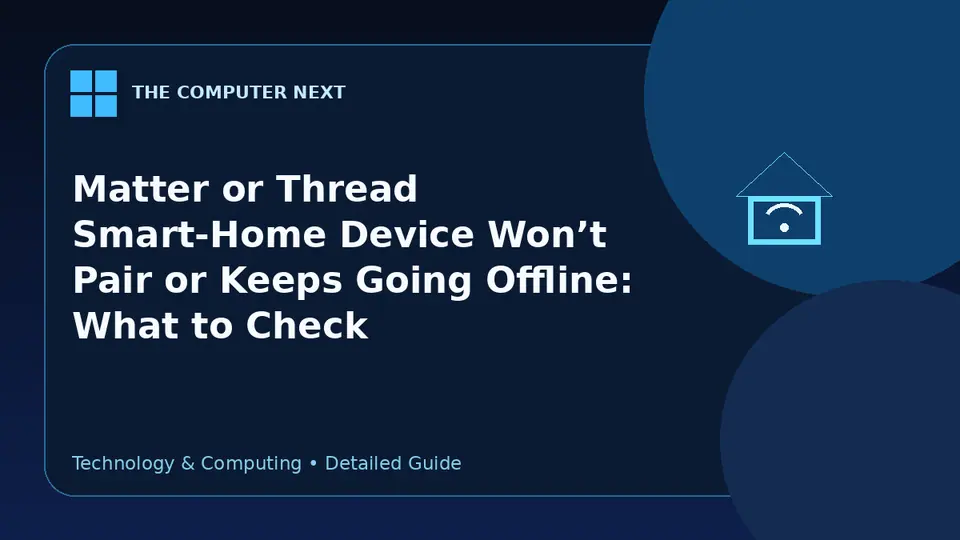 THE COMPUTER NEXT

Matter or Thread Smart-Home Device Won’t Pair or Keeps Going Offline: What to Check

Technology & Computing • Detailed Guide